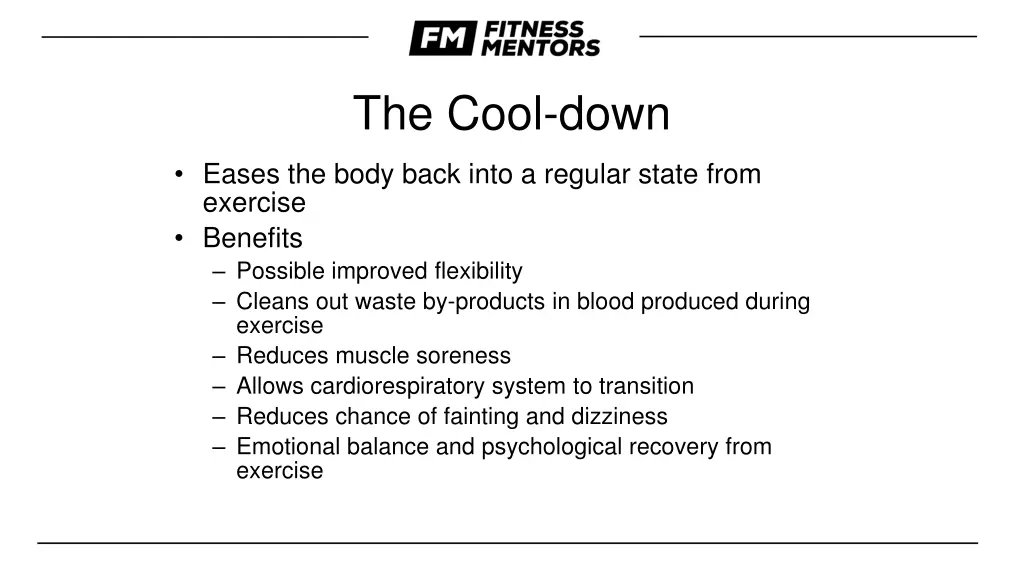 FM FITNESS MENTORS

The Cool-down

• Eases the body back into a regular state from exercise
• Benefits
– Possible improved flexibility
– Cleans out waste by-products in blood produced during exercise
– Reduces muscle soreness
– Allows cardiorespiratory system to transition
– Reduces chance of fainting and dizziness
– Emotional balance and psychological recovery from exercise